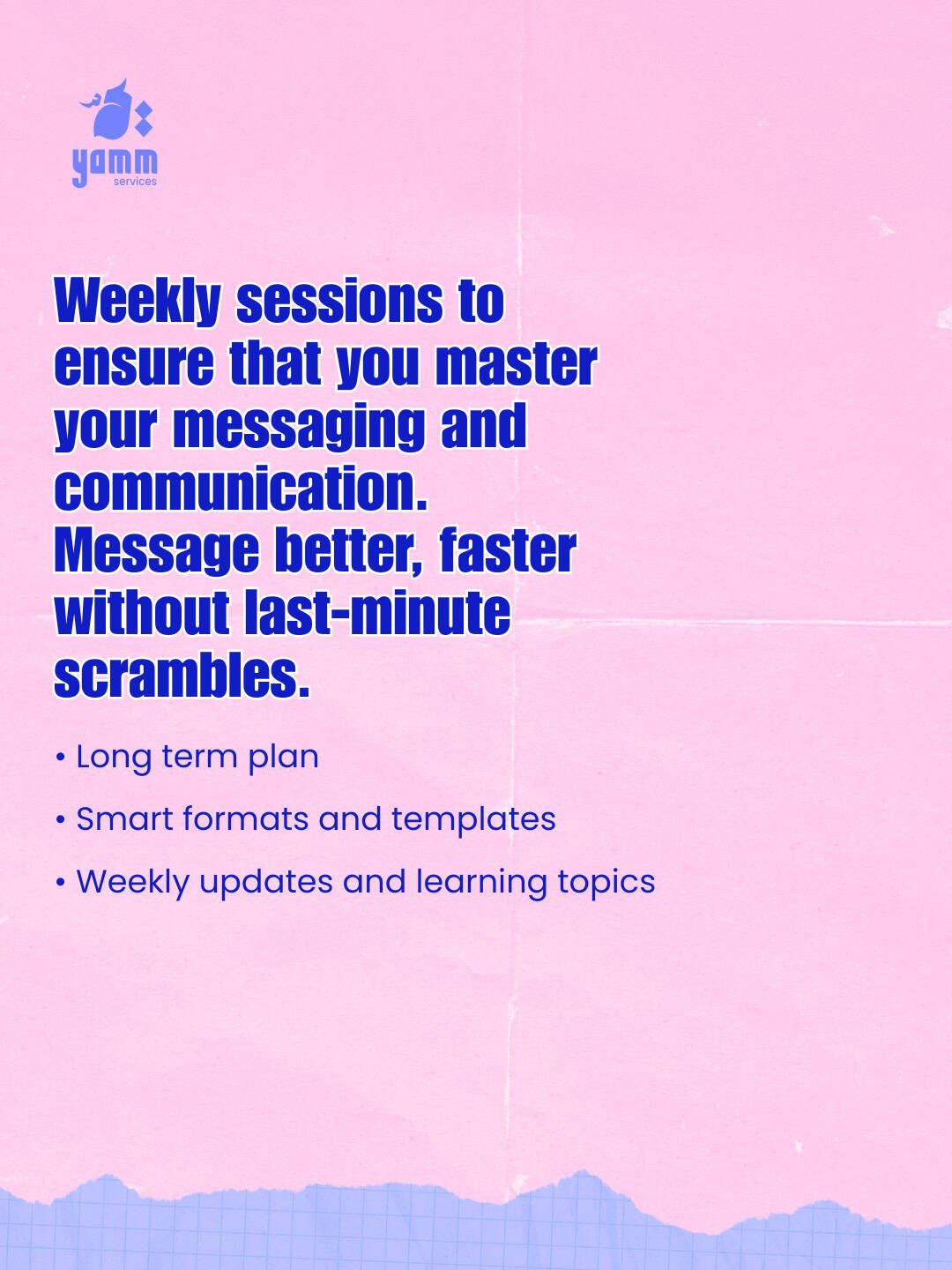 yamm
services

Weekly sessions to ensure that you master your messaging and communication. Message better, faster without last-minute scrambles.

• Long term plan

• Smart formats and templates

• Weekly updates and learning topics